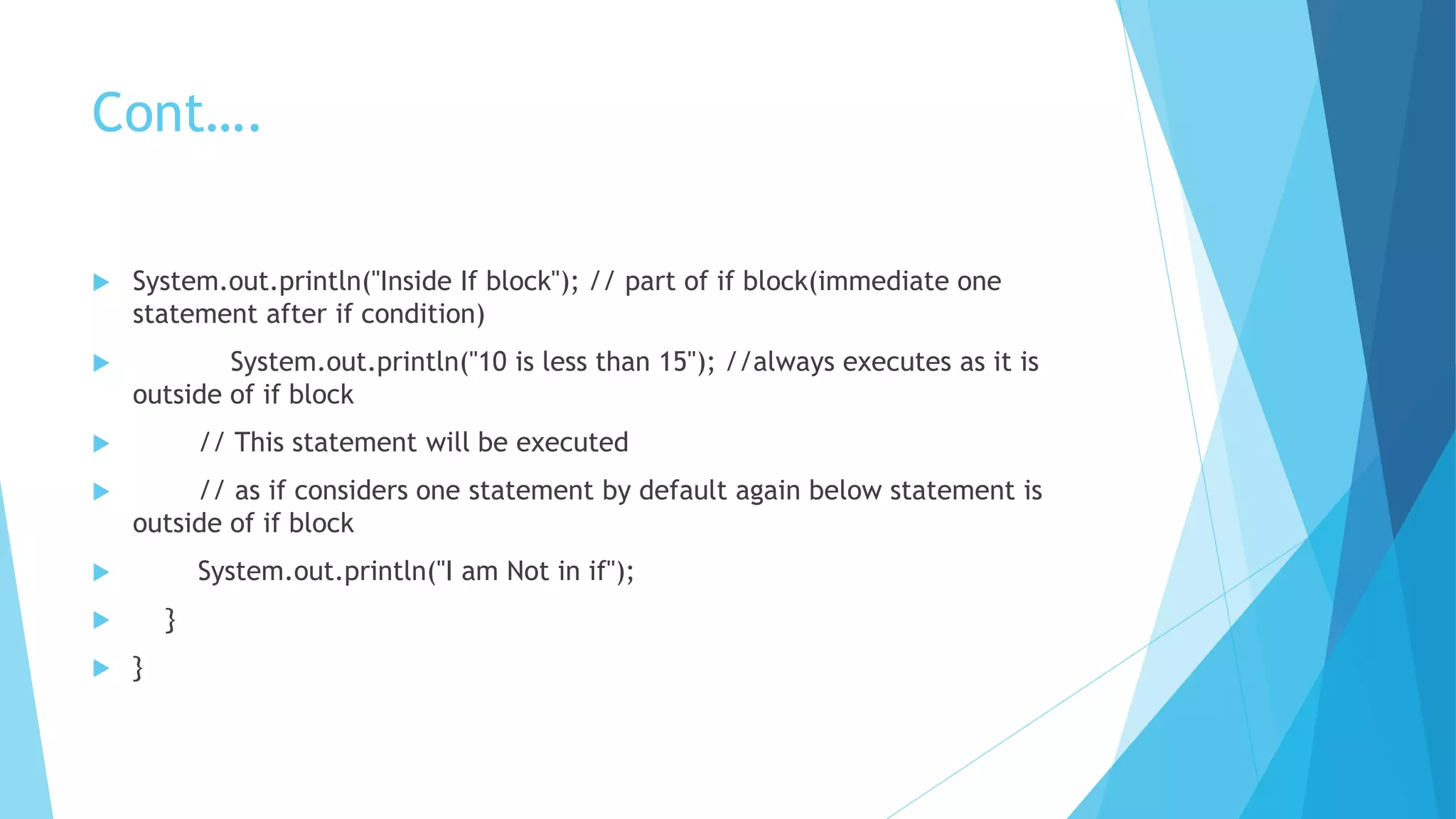 Cont….

System.out.println("Inside If block"); // part of if block(immediate one statement after if condition)

System.out.println("10 is less than 15"); //always executes as it is outside of if block

// This statement will be executed

// as if considers one statement by default again below statement is outside of if block

System.out.println("I am Not in if");

}

}